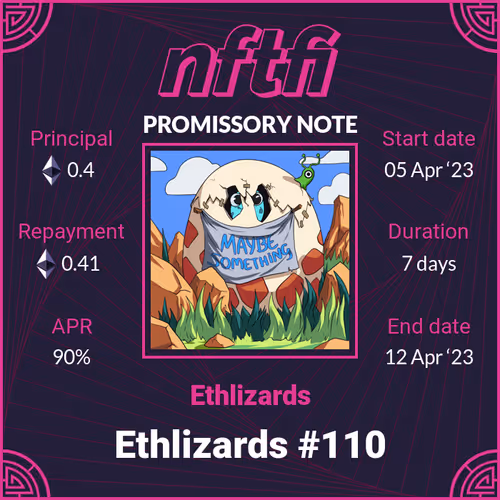 nftfi

PROMISSORY NOTE

Principal
0.4

Repayment
0.41

APR
90%

MAYBE SOMETHING

Start date
05 Apr '23

Duration
7 days

End date
12 Apr '23

Ethlizards

Ethlizards #110